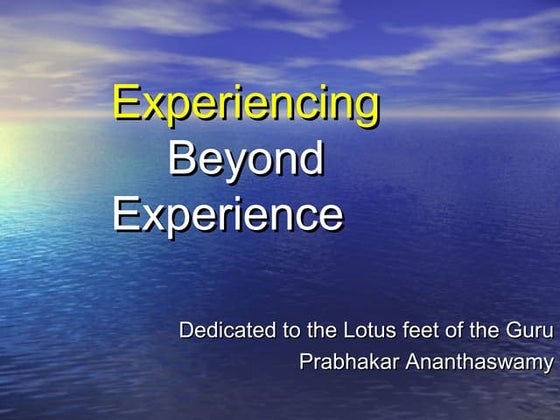 Experiencing
Beyond
Experience

Dedicated to the Lotus feet of the Guru
Prabhakar Ananthaswamy